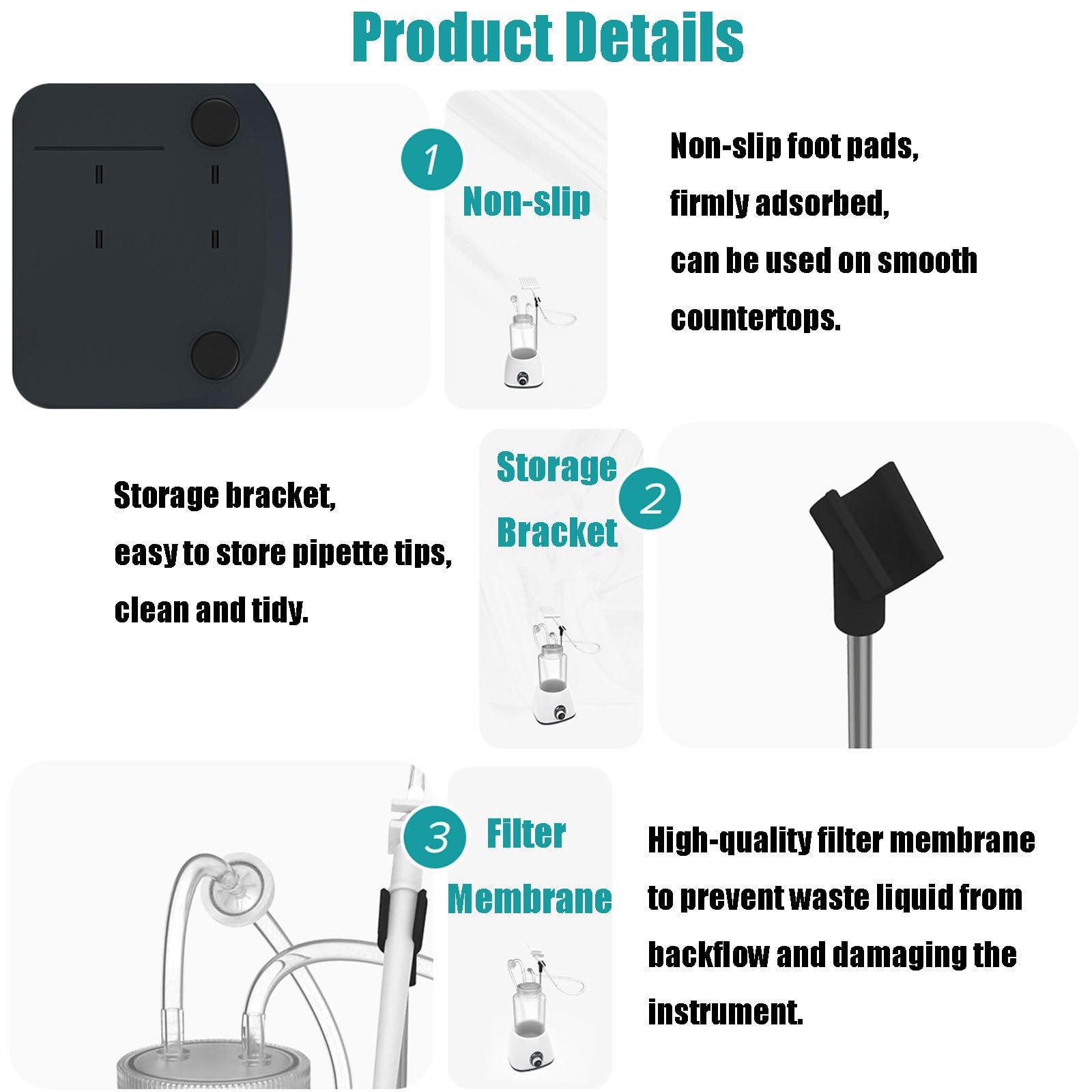 Product Details

1

Non-slip

Non-slip foot pads, firmly adsorbed, can be used on smooth countertops.

Storage bracket, easy to store pipette tips, clean and tidy.

Storage Bracket

2

3

Filter Membrane

High-quality filter membrane to prevent waste liquid from backflow and damaging the instrument.